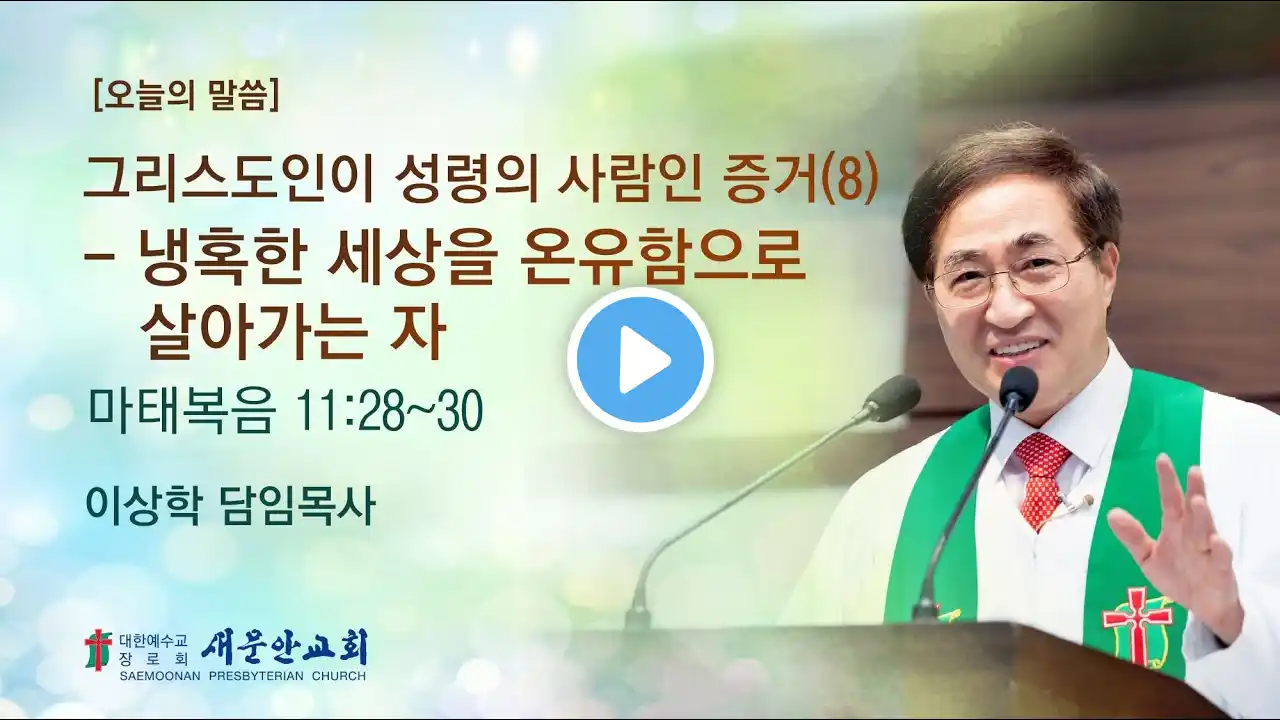 [오늘의 말씀]

그리스도인이 성령의 사람인 증거(8)
- 냉혹한 세상을 온유함으로 살아가는 자

마태복음 11:28~30

이상학 담임목사

대한예수교 장로회 새문안교회
SAEMOONAN PRESBYTERIAN CHURCH